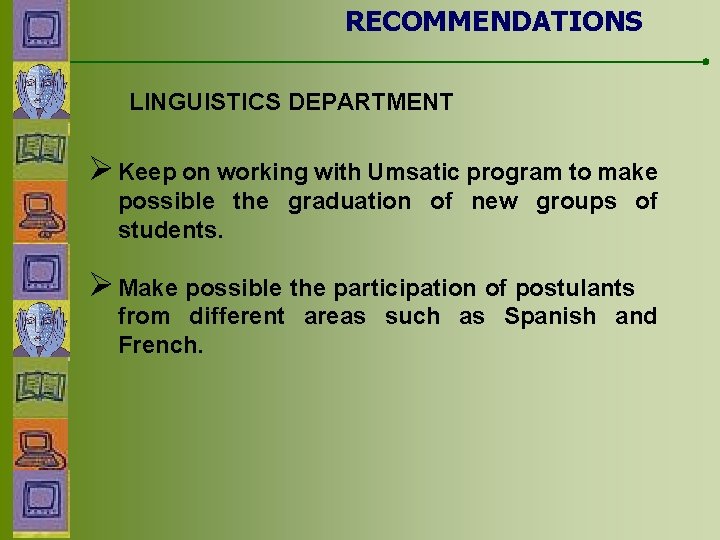 RECOMMENDATIONS

LINGUISTICS DEPARTMENT

➢ Keep on working with Umsatic program to make possible the graduation of new groups of students.

➢ Make possible the participation of postulants from different areas such as Spanish and French.